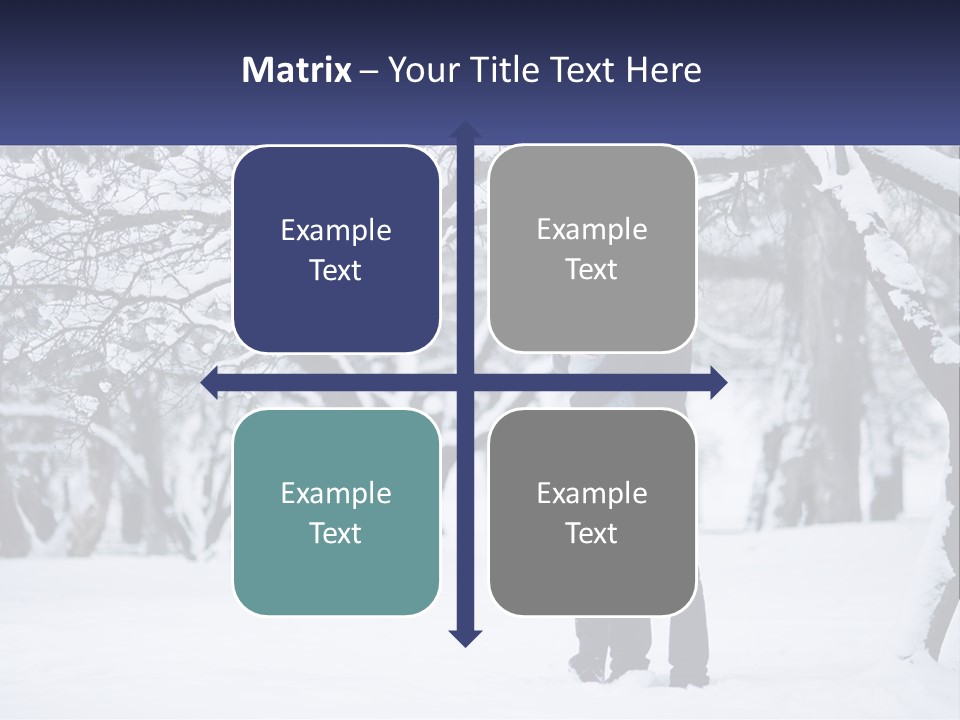 Matrix – Your Title Text Here

Example Text

Example Text

Example Text

Example Text